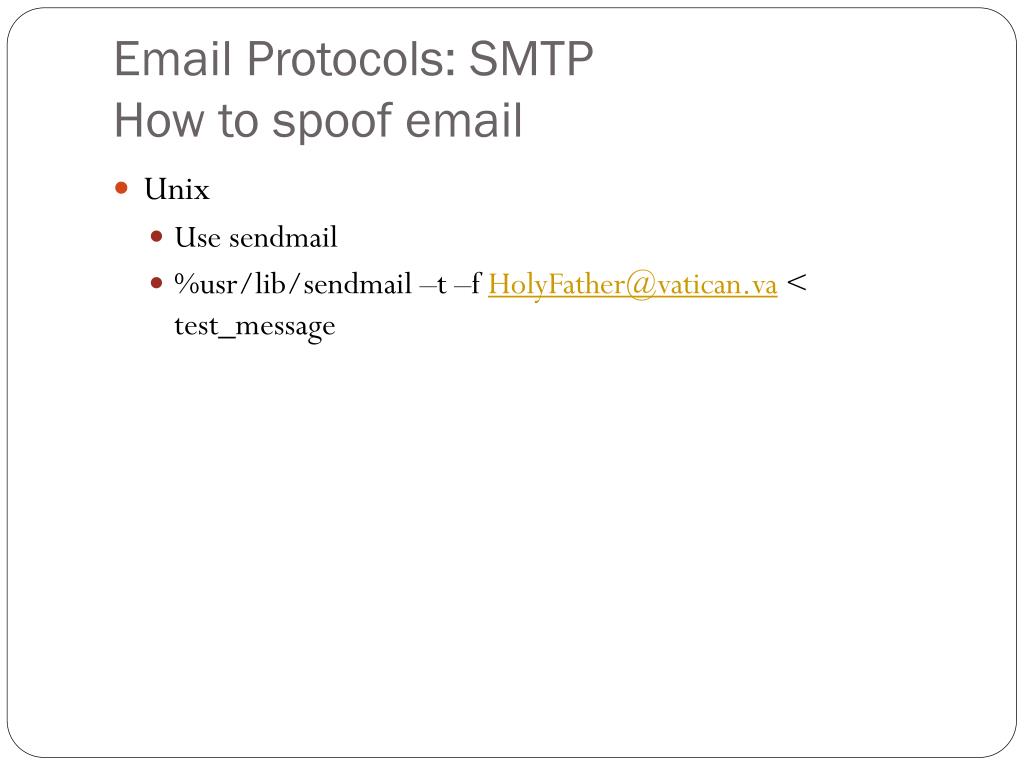 Email Protocols: SMTP
How to spoof email

Unix

Use sendmail

%usr/lib/sendmail –t –f HolyFather@vatican.va < test_message